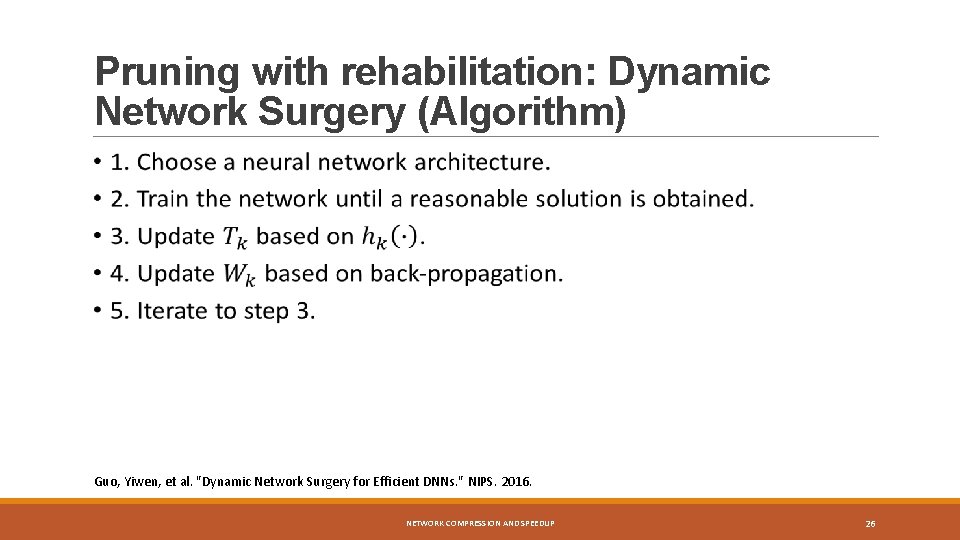 Pruning with rehabilitation: Dynamic Network Surgery (Algorithm)

• 1. Choose a neural network architecture.
• 2. Train the network until a reasonable solution is obtained.
• 3. Update $T_k$ based on $h_k(\cdot)$.
• 4. Update $W_k$ based on back-propagation.
• 5. Iterate to step 3.

Guo, Yiwen, et al. "Dynamic Network Surgery for Efficient DNNs." NIPS. 2016.

NETWORK COMPRESSION AND SPEEDUP

26